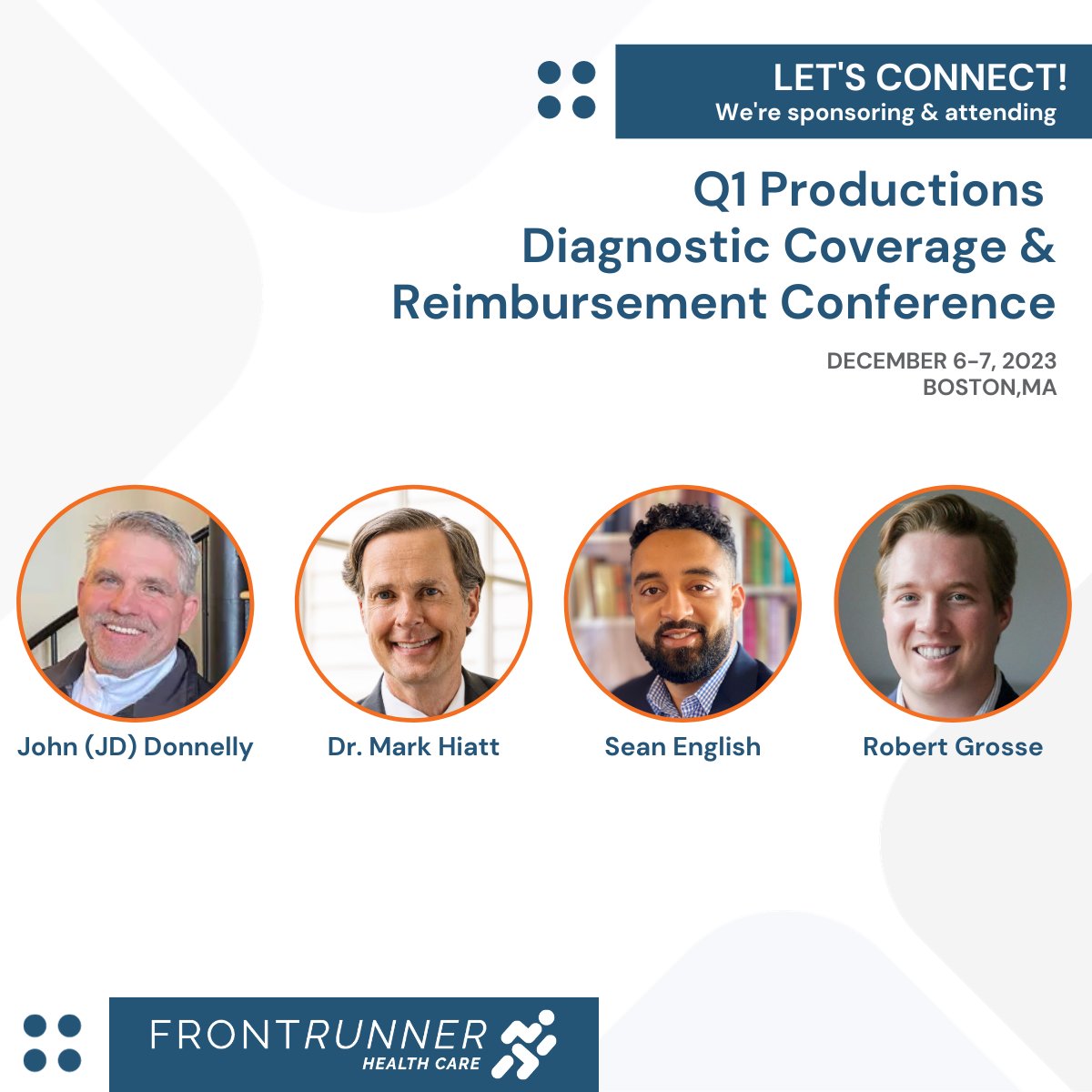 LET'S CONNECT!
We're sponsoring & attending

Q1 Productions
Diagnostic Coverage &
Reimbursement Conference

DECEMBER 6-7, 2023
BOSTON,MA

John (JD) Donnelly

Dr. Mark Hiatt

Sean English

Robert Grosse

FRONTRUNNER
HEALTH CARE